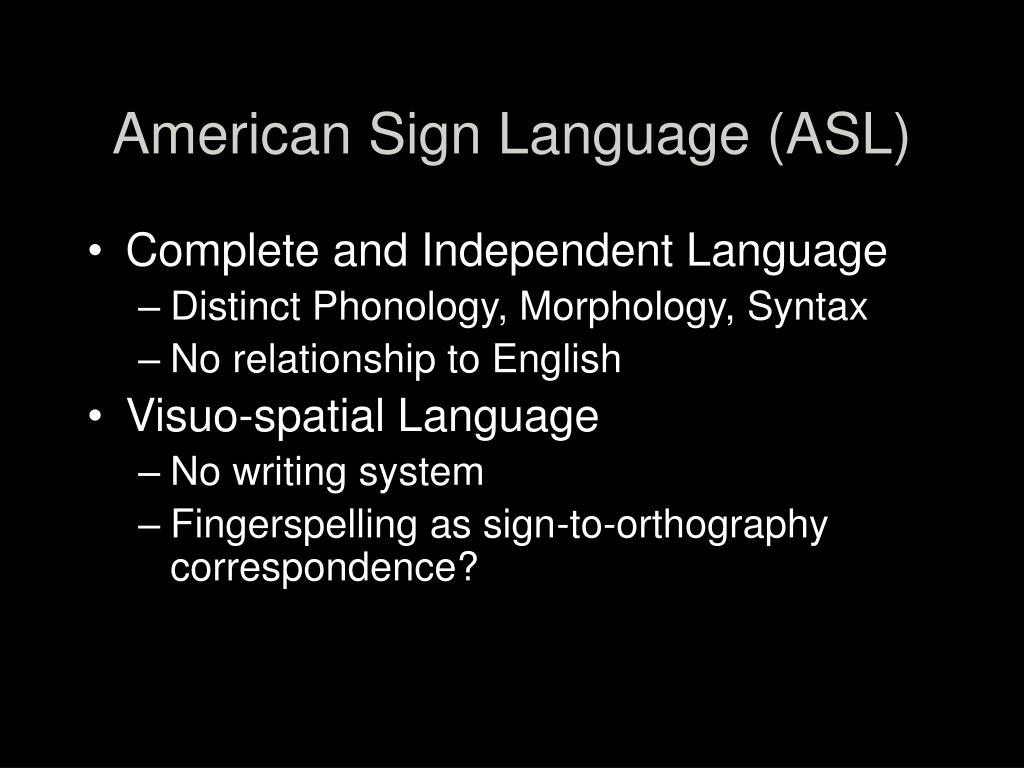 American Sign Language (ASL)

• Complete and Independent Language
– Distinct Phonology, Morphology, Syntax
– No relationship to English
• Visuo-spatial Language
– No writing system
– Fingerspelling as sign-to-orthography correspondence?